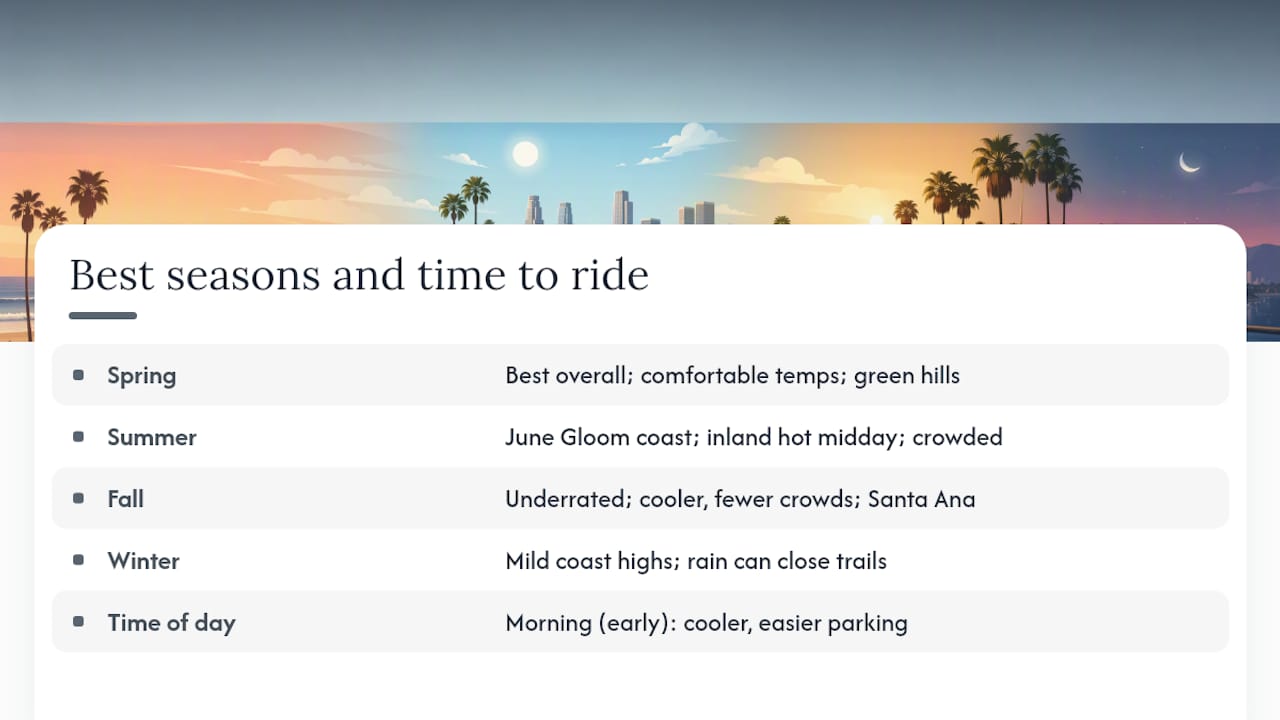 Best seasons and time to ride

| | |
|---|---|
| Spring | Best overall; comfortable temps; green hills |
| Summer | June Gloom coast; inland hot midday; crowded |
| Fall | Underrated; cooler, fewer crowds; Santa Ana |
| Winter | Mild coast highs; rain can close trails |
| Time of day | Morning (early): cooler, easier parking |